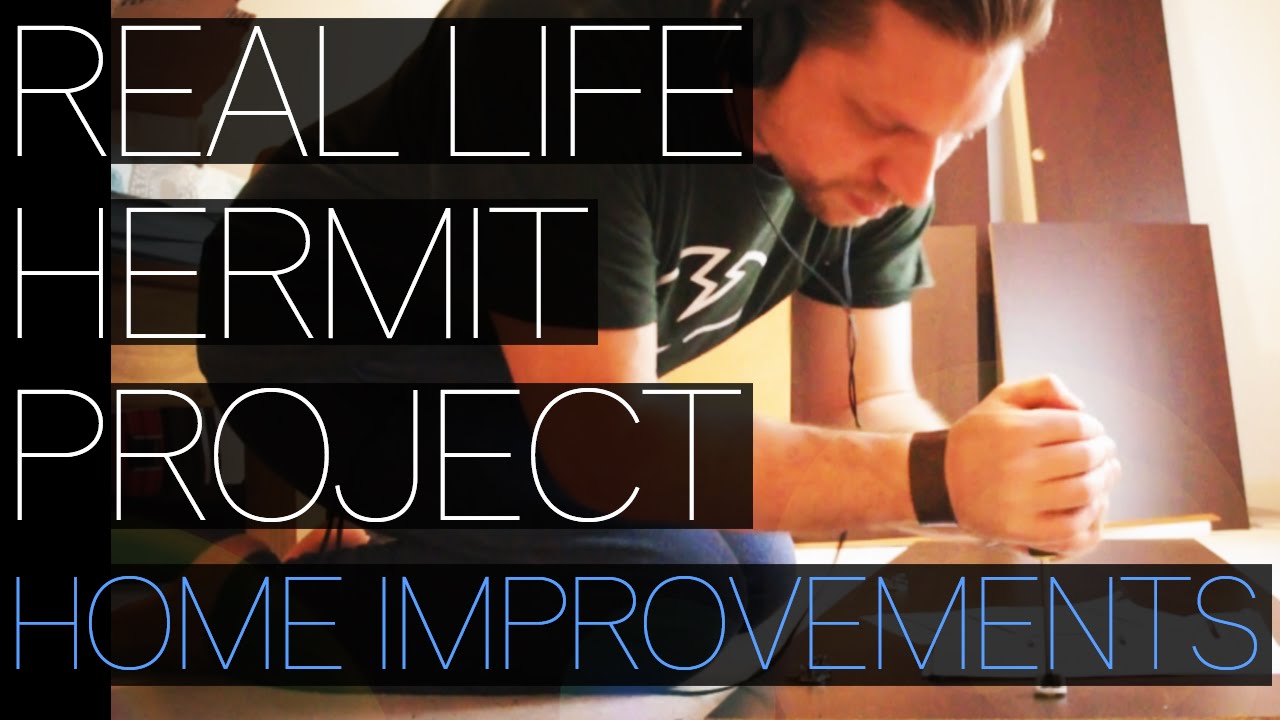 REAL LIFE
HERMIT
PROJECT
HOME IMPROVEMENTS